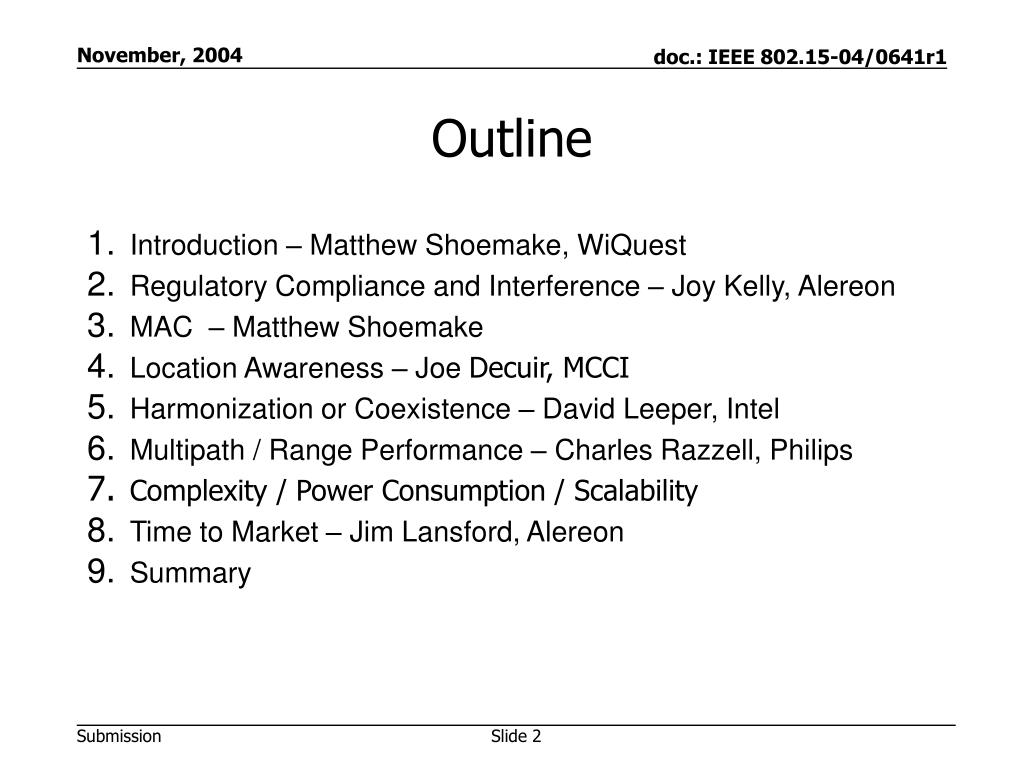 November, 2004

doc.: IEEE 802.15-04/0641r1

Outline

1. Introduction – Matthew Shoemake, WiQuest
2. Regulatory Compliance and Interference – Joy Kelly, Alereon
3. MAC – Matthew Shoemake
4. Location Awareness – Joe Decuir, MCCI
5. Harmonization or Coexistence – David Leeper, Intel
6. Multipath / Range Performance – Charles Razzell, Philips
7. Complexity / Power Consumption / Scalability
8. Time to Market – Jim Lansford, Alereon
9. Summary

Submission

Slide 2